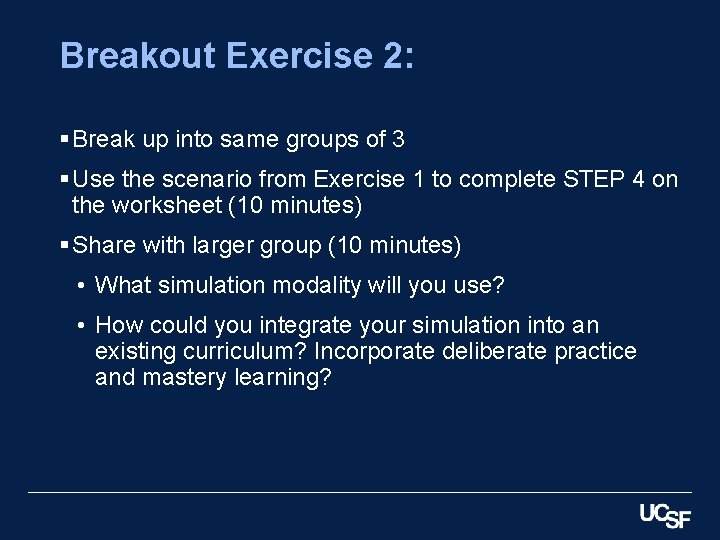 Breakout Exercise 2:

▪ Break up into same groups of 3

▪ Use the scenario from Exercise 1 to complete STEP 4 on the worksheet (10 minutes)

▪ Share with larger group (10 minutes)

• What simulation modality will you use?

• How could you integrate your simulation into an existing curriculum? Incorporate deliberate practice and mastery learning?

UCSF